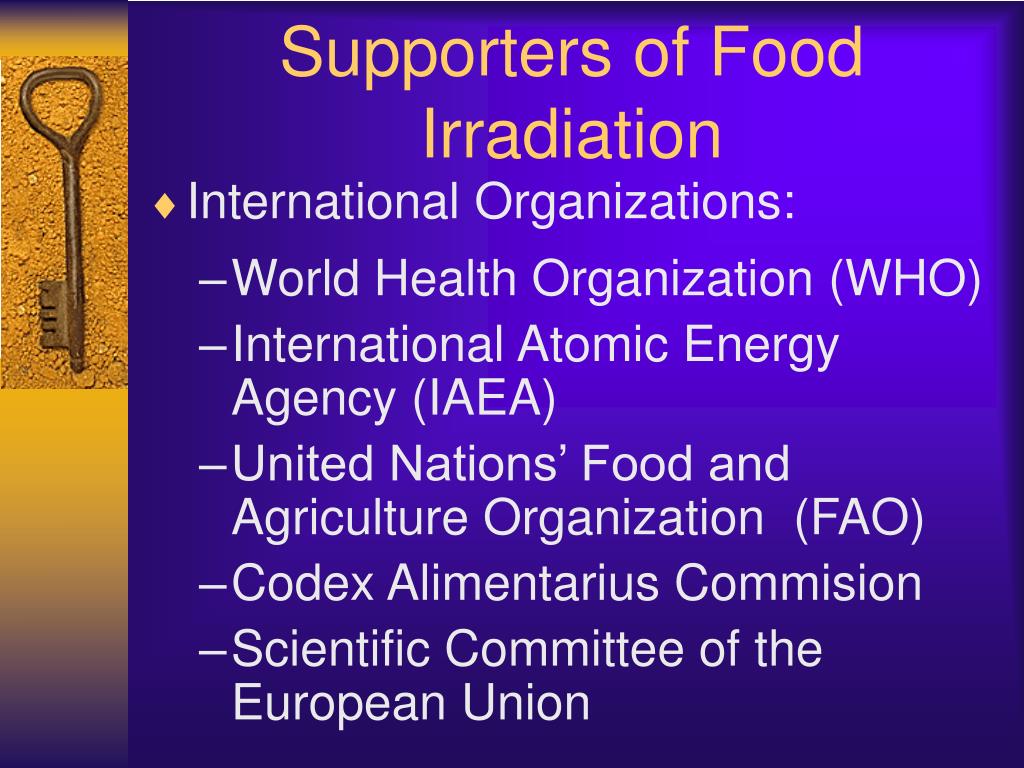 Supporters of Food Irradiation

♦ International Organizations:

– World Health Organization (WHO)

– International Atomic Energy Agency (IAEA)

– United Nations’ Food and Agriculture Organization (FAO)

– Codex Alimentarius Commision

– Scientific Committee of the European Union